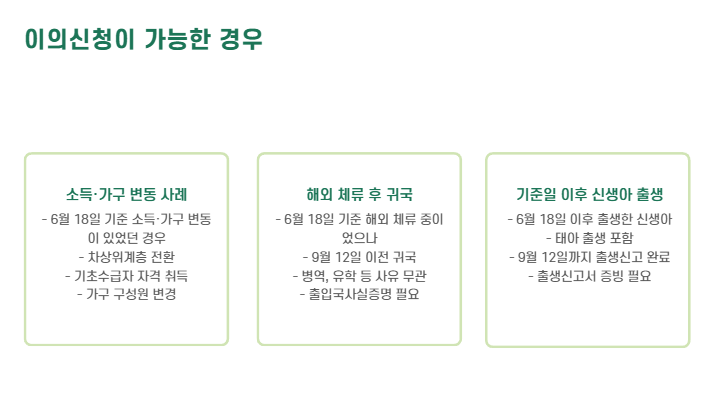 이의신청이 가능한 경우

소득·가구 변동 사례

- 6월 18일 기준 소득·가구 변동이 있었던 경우
- 차상위계층 전환
- 기초수급자 자격 취득
- 가구 구성원 변경

해외 체류 후 귀국

- 6월 18일 기준 해외 체류 중이었으나
- 9월 12일 이전 귀국
- 병역, 유학 등 사유 무관
- 출입국사실증명 필요

기준일 이후 신생아 출생

- 6월 18일 이후 출생한 신생아
- 태아 출생 포함
- 9월 12일까지 출생신고 완료
- 출생신고서 증빙 필요